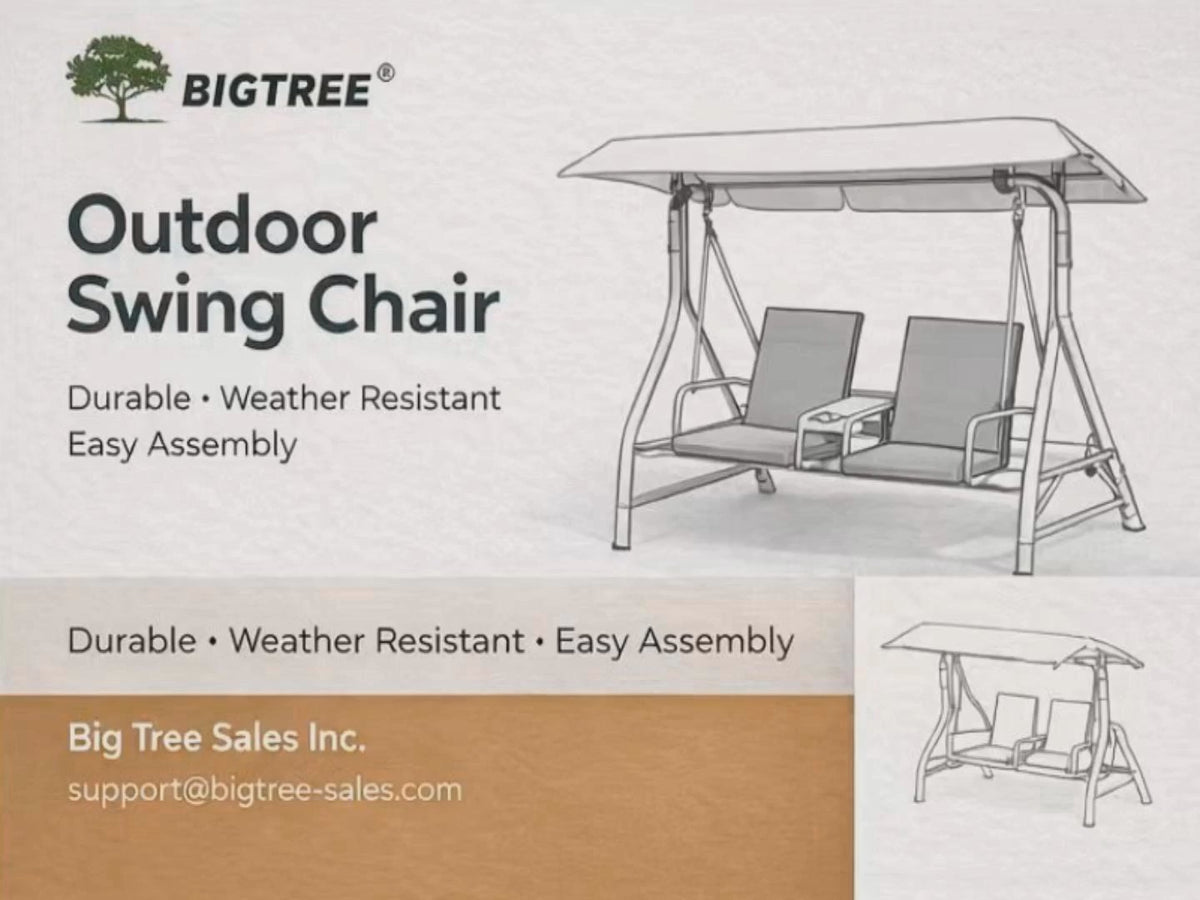 BIGTREE®

Outdoor Swing Chair

Durable • Weather Resistant
Easy Assembly

Durable • Weather Resistant • Easy Assembly

Big Tree Sales Inc.
support@bigtree-sales.com